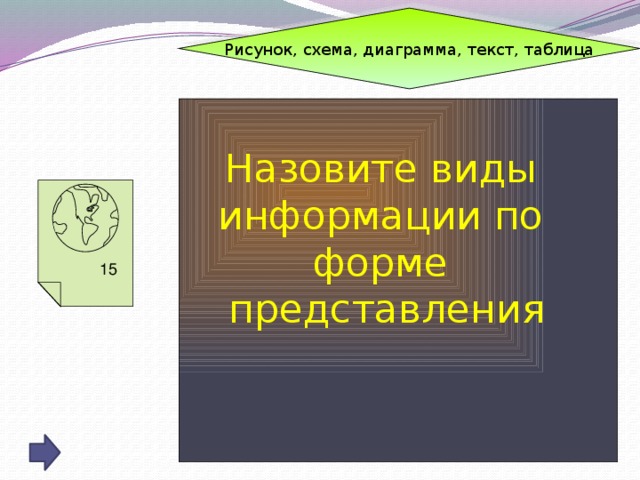 Рисунок, схема, диаграмма, текст, таблица

15

Назовите виды информации по форме представления